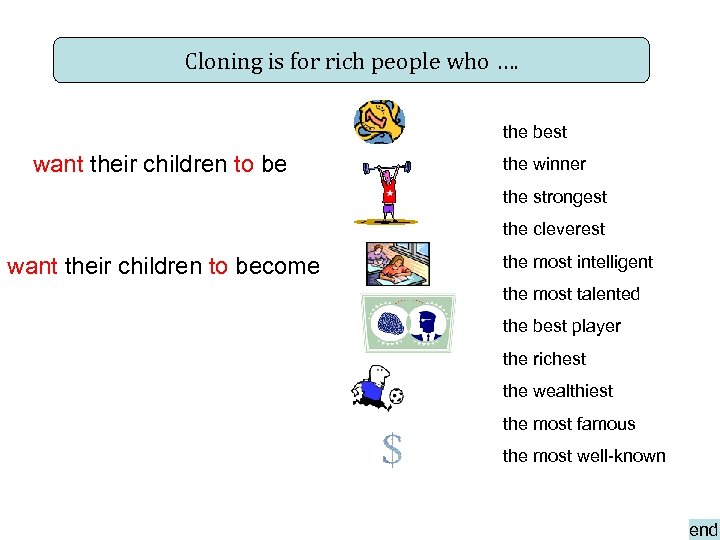 Cloning is for rich people who ....

want their children to be

want their children to become

$

the best
the winner
the strongest
the cleverest
the most intelligent
the most talented
the best player
the richest
the wealthiest
the most famous
the most well-known

end